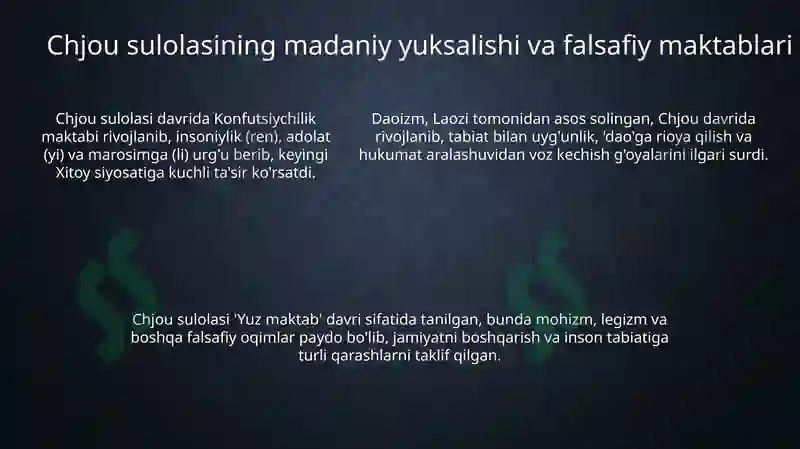 Chjou sulolasining madaniy yuksalishi va falsafiy maktablari

Chjou sulolasi davrida Konfutsiychilik maktabi rivojlanib, insoniylik (ren), adolat (yi) va marosimga (li) urg'u berib, keyingi Xitoy siyosatiga kuchli ta'sir ko'rsatdi.

Daoizm, Laozi tomonidan asos solingan, Chjou davrida rivojlanib, tabiat bilan uyg'unlik, 'dao'ga rioya qilish va hukumat aralashuvidan voz kechish g'oyalarini ilgari surdi.

Chjou sulolasi 'Yuz maktab' davri sifatida tanilgan, bunda mohizm, legizm va boshqa falsafiy oqimlar paydo bo'lib, jamiyatni boshqarish va inson tabiatiga turli qarashlarni taklif qilgan.